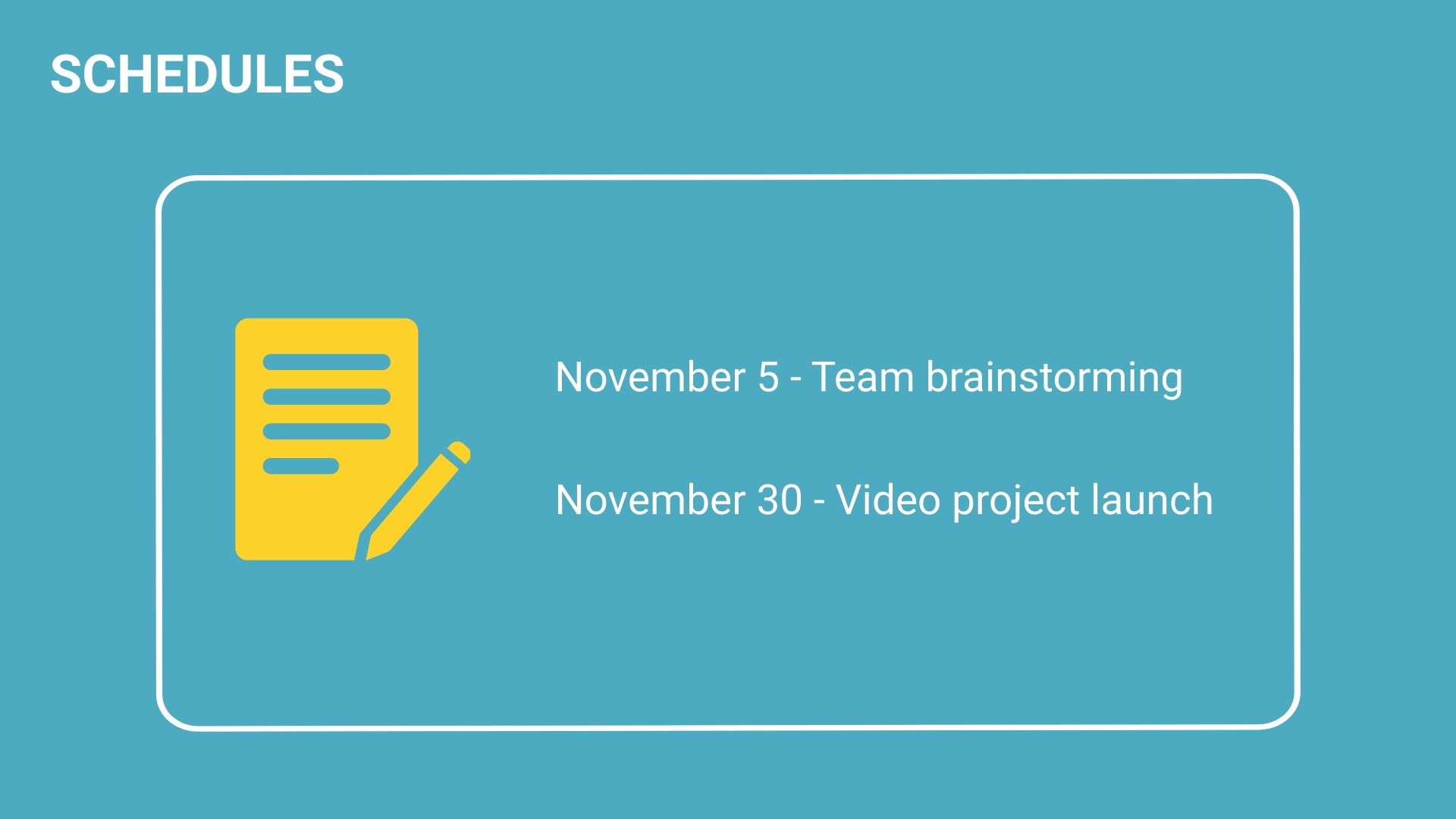 SCHEDULES

November 5 - Team brainstorming

November 30 - Video project launch